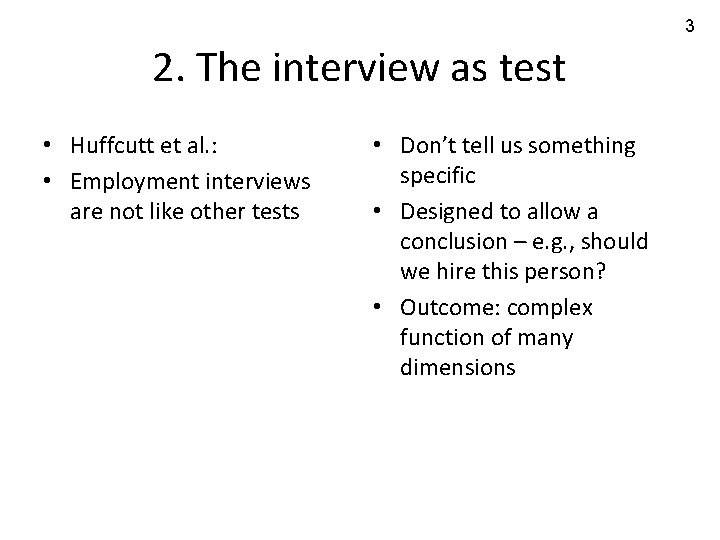 3

2. The interview as test

• Huffcutt et al.:
• Employment interviews are not like other tests

• Don't tell us something specific
• Designed to allow a conclusion – e.g., should we hire this person?
• Outcome: complex function of many dimensions